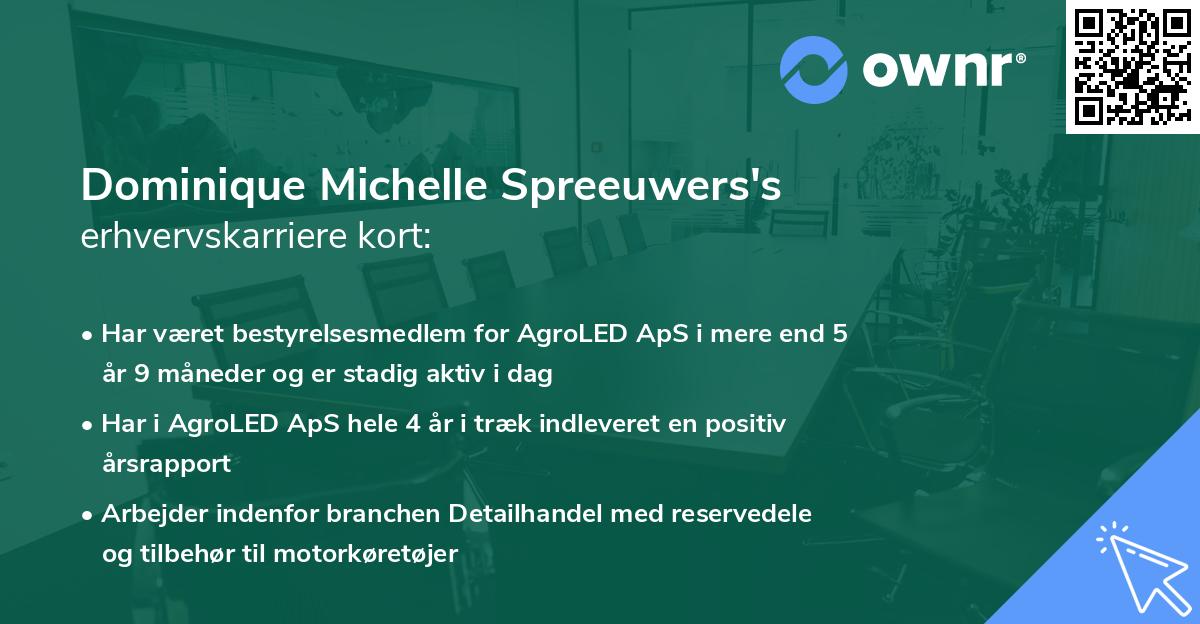 ownr®

Dominique Michelle Spreeuwers's erhvervskarriere kort:

• Har været bestyrelsesmedlem for AgroLED ApS i mere end 5 år 9 måneder og er stadig aktiv i dag

• Har i AgroLED ApS hele 4 år i træk indleveret en positiv årsrapport

• Arbejder indenfor branchen Detailhandel med reservedele og tilbehør til motorkøretøjer